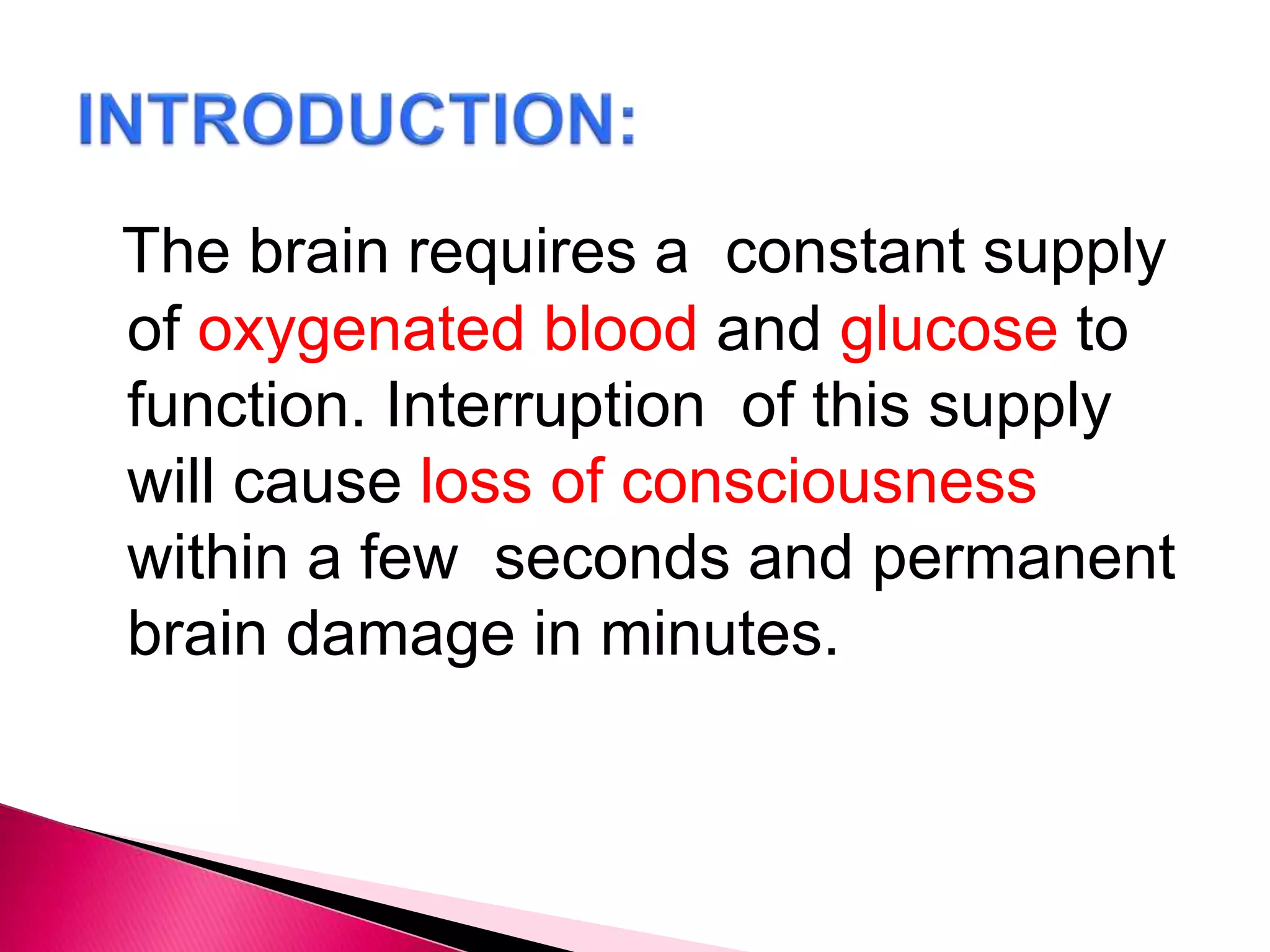 INTRODUCTION:

The brain requires a constant supply of oxygenated blood and glucose to function. Interruption of this supply will cause loss of consciousness within a few seconds and permanent brain damage in minutes.